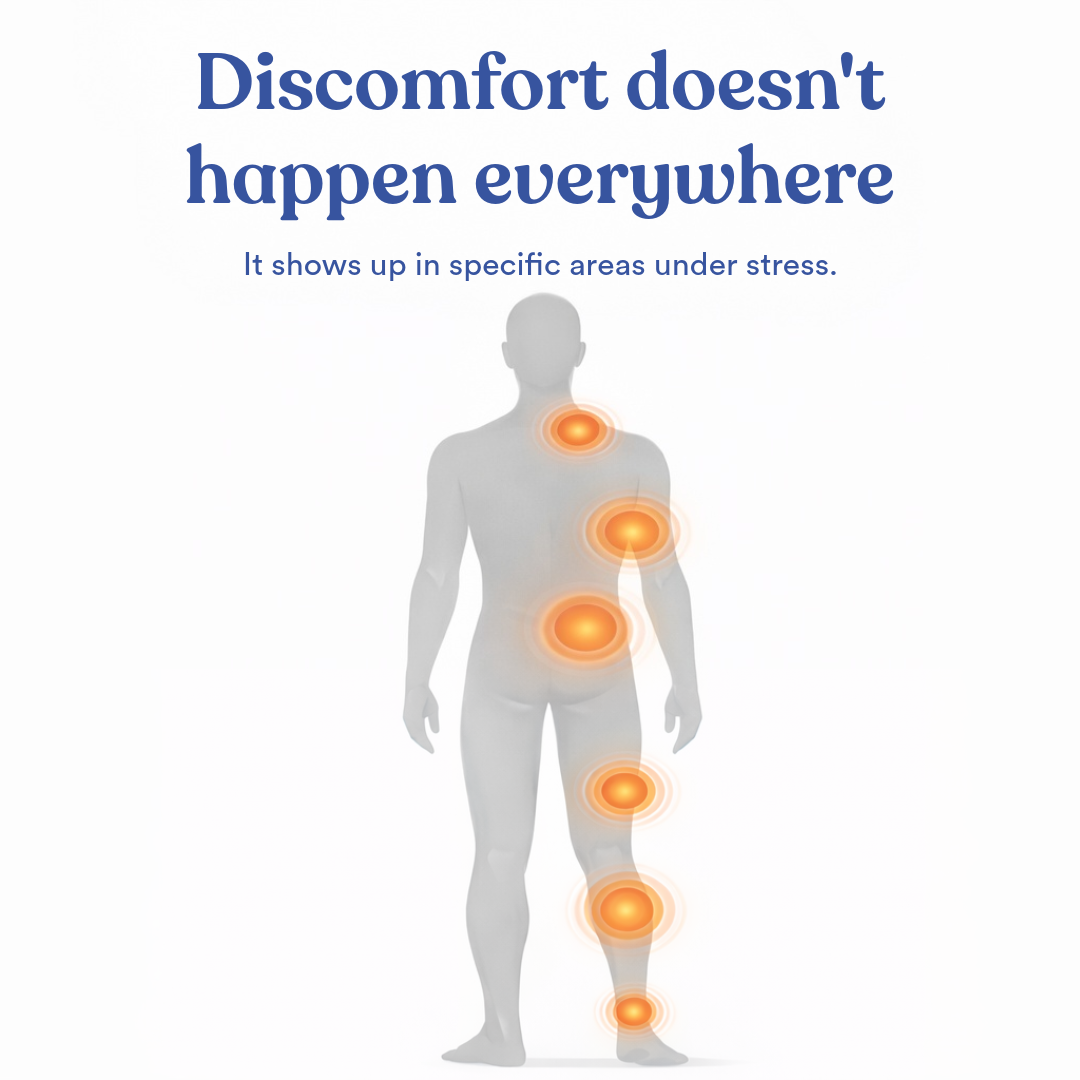 Discomfort doesn't happen everywhere

It shows up in specific areas under stress.